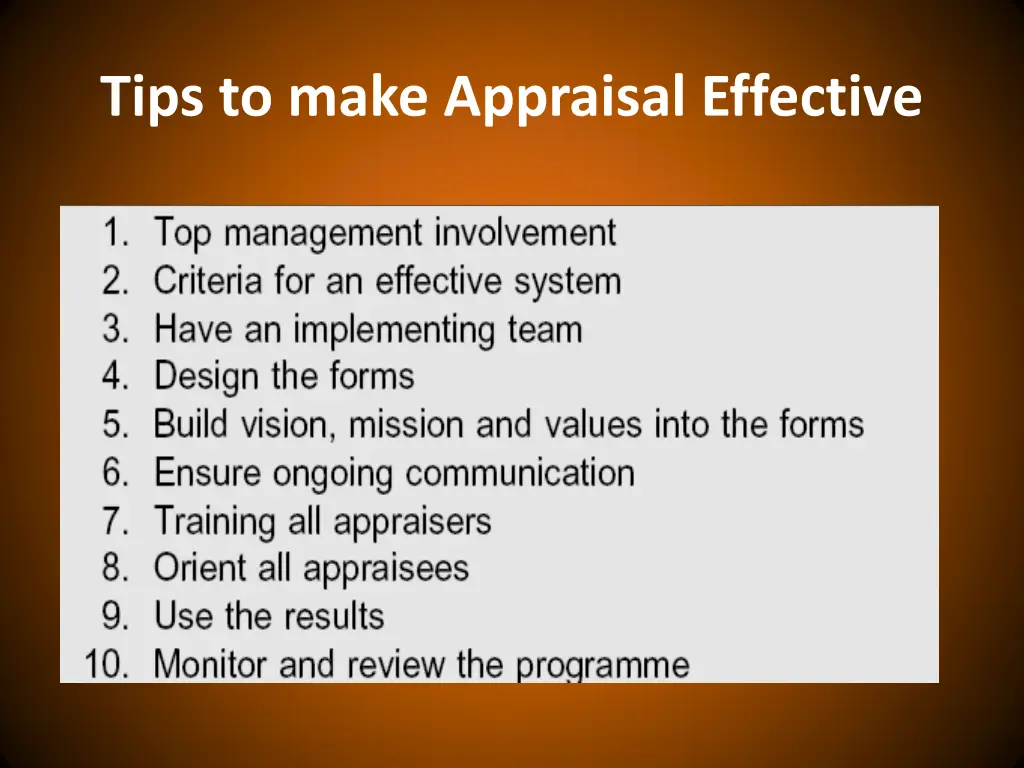 Tips to make Appraisal Effective

1. Top management involvement
2. Criteria for an effective system
3. Have an implementing team
4. Design the forms
5. Build vision, mission and values into the forms
6. Ensure ongoing communication
7. Training all appraisers
8. Orient all appraisees
9. Use the results
10. Monitor and review the programme